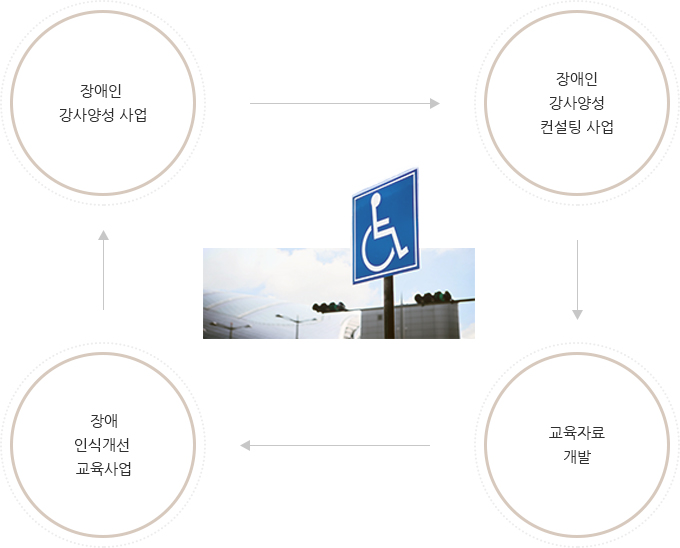 장애인
강사양성 사업

장애인
강사양성
컨설팅 사업

교육자료
개발

장애
인식개선
교육사업